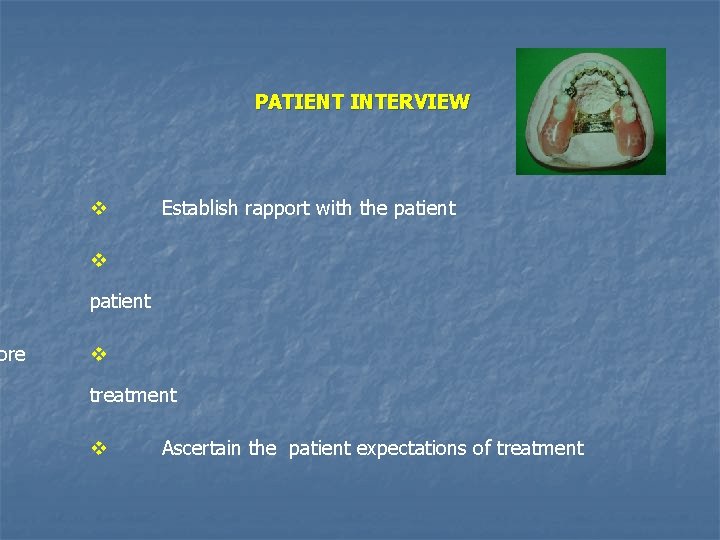 PATIENT INTERVIEW

❖ Establish rapport with the patient

❖

patient

ore ❖

treatment

❖ Ascertain the patient expectations of treatment